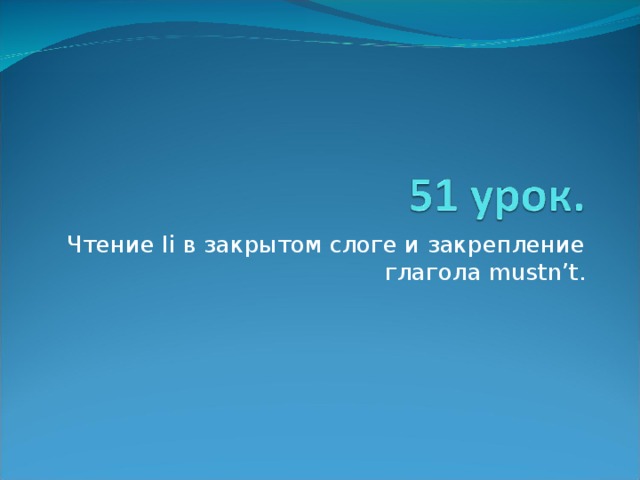 51 урок.

Чтение Ii в закрытом слоге и закрепление глагола mustn’t.